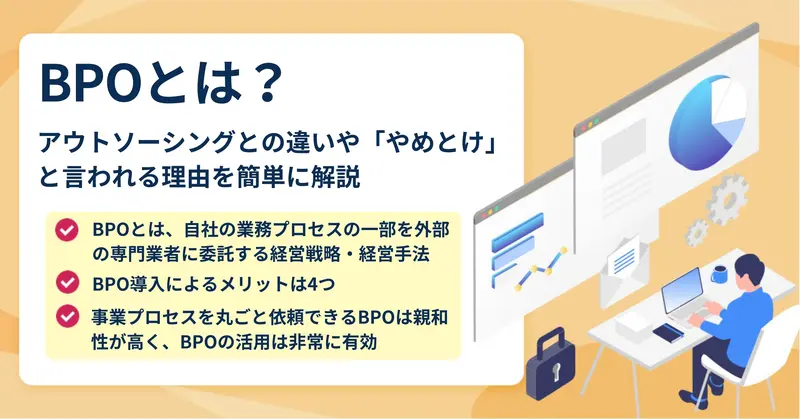 BPOとは？

アウトソーシングとの違いや「やめとけ」と言われる理由を簡単に解説

BPOとは、自社の業務プロセスの一部を外部の専門業者に委託する経営戦略・経営手法

BPO導入によるメリットは4つ

事業プロセスを丸ごと依頼できるBPOは親和性が高く、BPOの活用は非常に有効